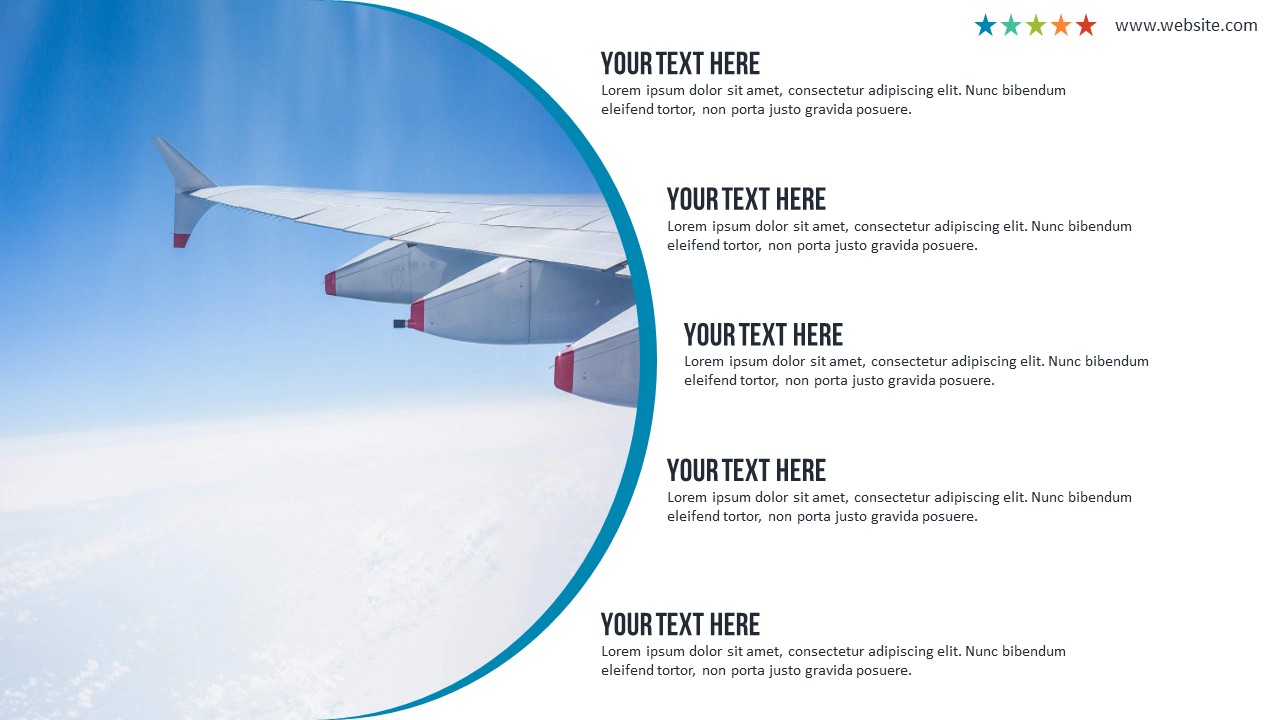 www.website.com

YOUR TEXT HERE
Lorem ipsum dolor sit amet, consectetur adipiscing elit. Nunc bibendum eleifend tortor, non porta justo gravida posuere.

YOUR TEXT HERE
Lorem ipsum dolor sit amet, consectetur adipiscing elit. Nunc bibendum eleifend tortor, non porta justo gravida posuere.

YOUR TEXT HERE
Lorem ipsum dolor sit amet, consectetur adipiscing elit. Nunc bibendum eleifend tortor, non porta justo gravida posuere.

YOUR TEXT HERE
Lorem ipsum dolor sit amet, consectetur adipiscing elit. Nunc bibendum eleifend tortor, non porta justo gravida posuere.

YOUR TEXT HERE
Lorem ipsum dolor sit amet, consectetur adipiscing elit. Nunc bibendum eleifend tortor, non porta justo gravida posuere.